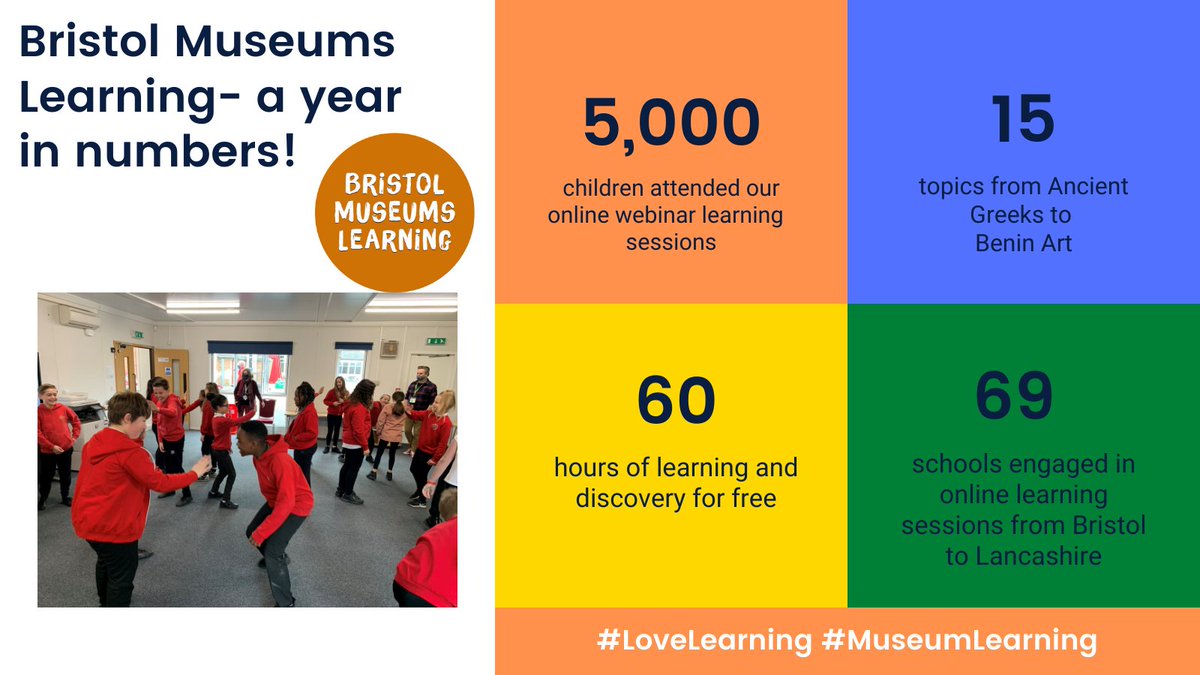 Bristol Museums Learning- a year in numbers!

BRISTOL MUSEUMS LEARNING

5,000

children attended our online webinar learning sessions

15

topics from Ancient Greeks to Benin Art

60

hours of learning and discovery for free

69

schools engaged in online learning sessions from Bristol to Lancashire

#LoveLearning #MuseumLearning